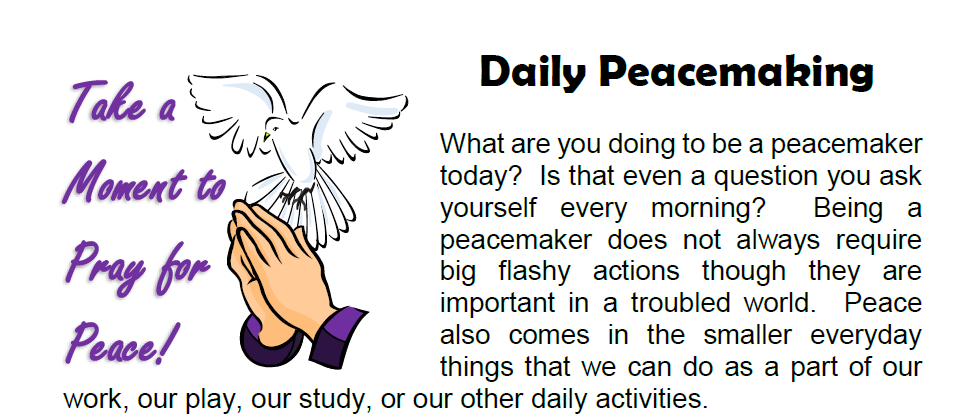 Take a Moment to Pray for Peace!

Daily Peacemaking

What are you doing to be a peacemaker today? Is that even a question you ask yourself every morning? Being a peacemaker does not always require big flashy actions though they are important in a troubled world. Peace also comes in the smaller everyday things that we can do as a part of our work, our play, our study, or our other daily activities.